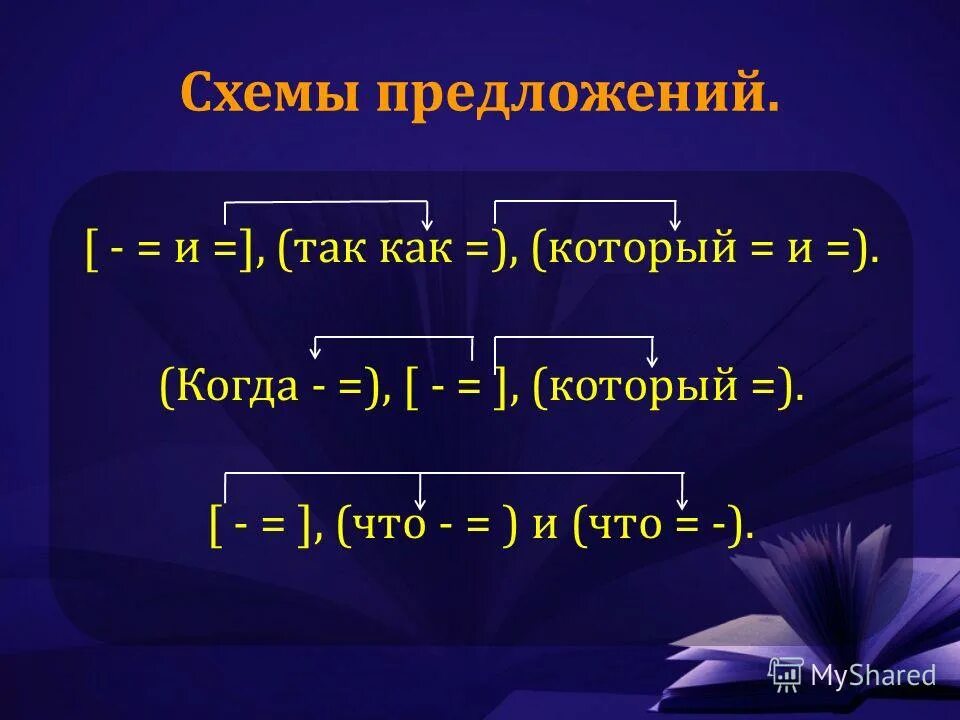 Схемы предложений.

[ - = и =], (так как =), (который = и =).

(Когда - =), [ - = ], (который =).

[ - = ], (что - = ) и (что = -).

MyShared